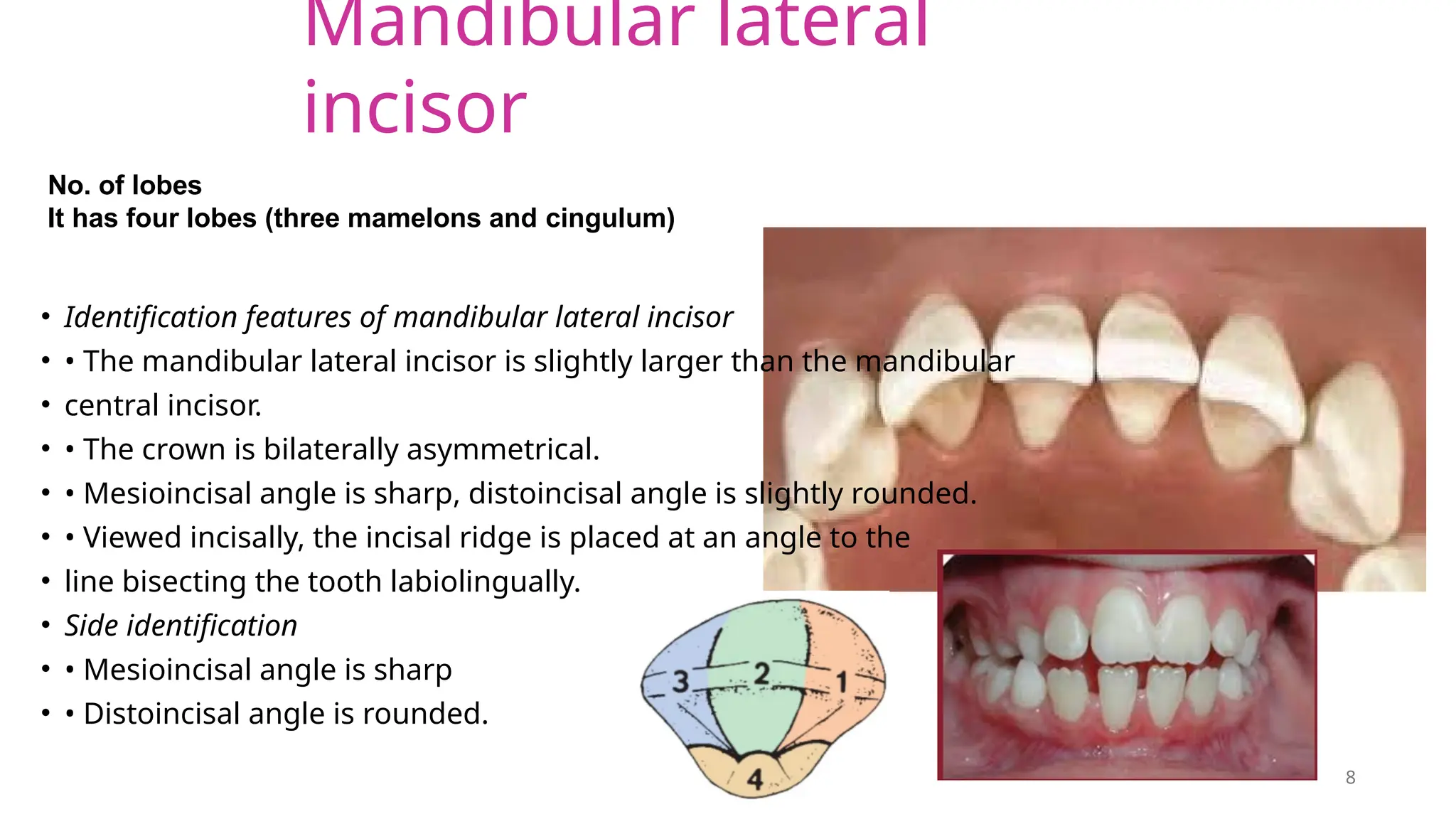 Mandibular lateral incisor

No. of lobes
It has four lobes (three mamelons and cingulum)

• Identification features of mandibular lateral incisor
• • The mandibular lateral incisor is slightly larger than the mandibular
• central incisor.
• • The crown is bilaterally asymmetrical.
• • Mesioincisal angle is sharp, distoincisal angle is slightly rounded.
• • Viewed incisally, the incisal ridge is placed at an angle to the
• line bisecting the tooth labiolingually.
• Side identification
• • Mesioincisal angle is sharp
• • Distoincisal angle is rounded.

3
2
1
4

8